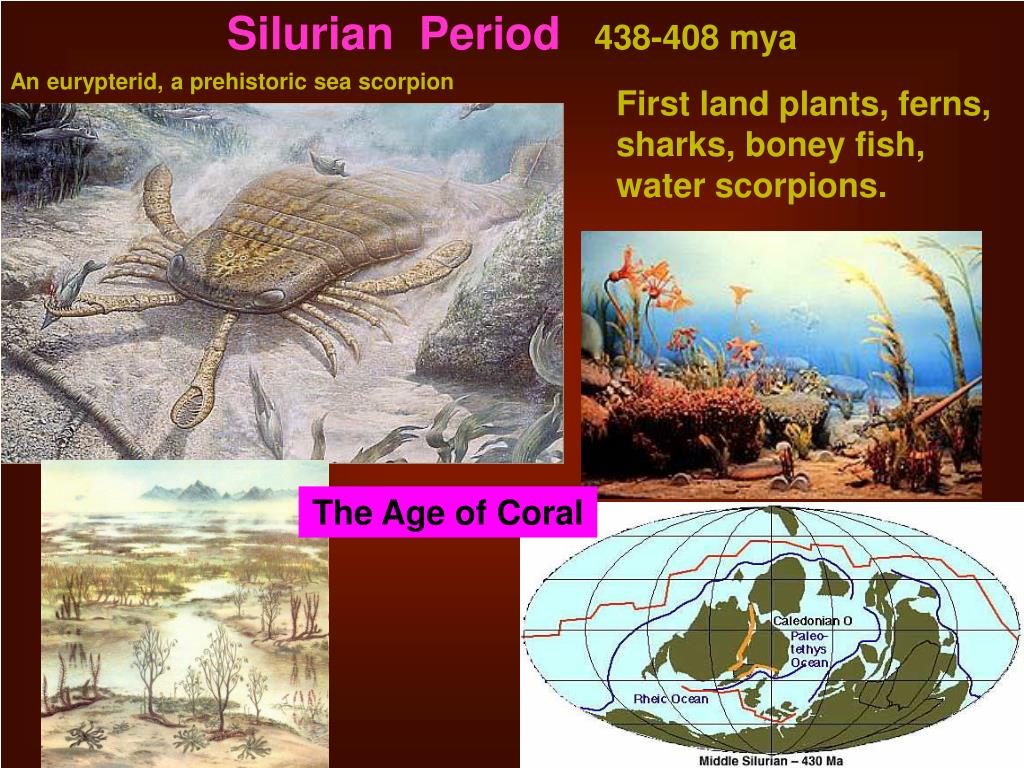 Silurian Period 438-408 mya

An eurypterid, a prehistoric sea scorpion

First land plants, ferns, sharks, boney fish, water scorpions.

The Age of Coral

Caledonian O

Paleo-tethys Ocean

Rheic Ocean

Middle Silurian – 430 Ma